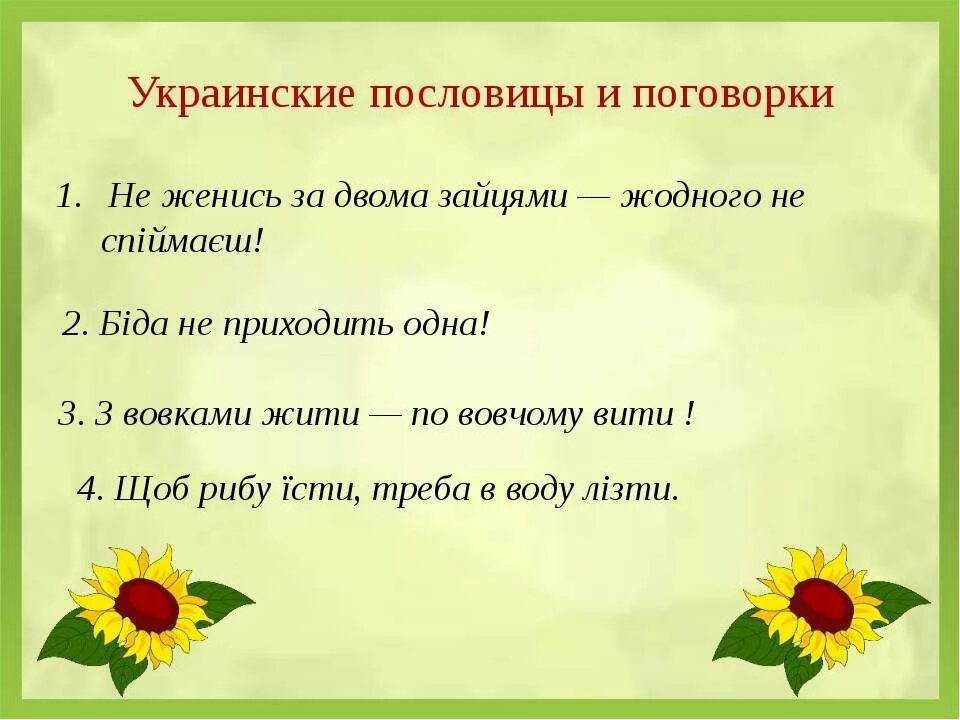 Украинские пословицы и поговорки

1. Не женись за двома зайцями — жодного не спіймаєш!

2. Біда не приходить одна!

3. З вовками жити — по вовчому вити !

4. Щоб рибу їсти, треба в воду лізти.